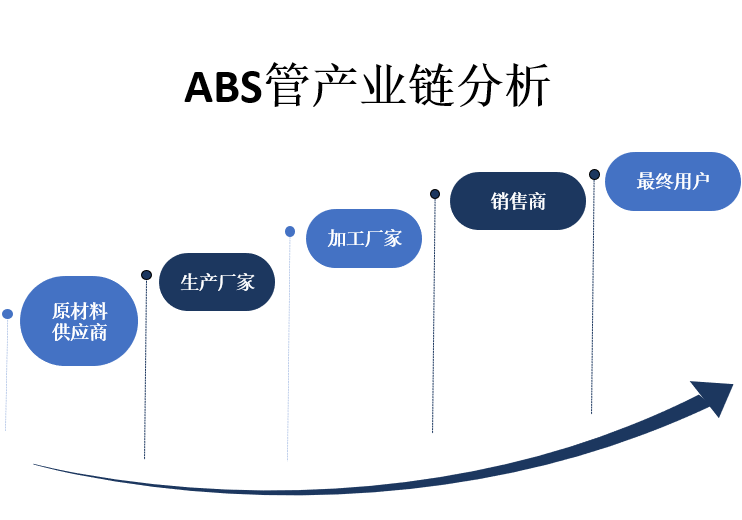 ABS管产业链分析

原材料供应商

生产厂家

加工厂家

销售商

最终用户